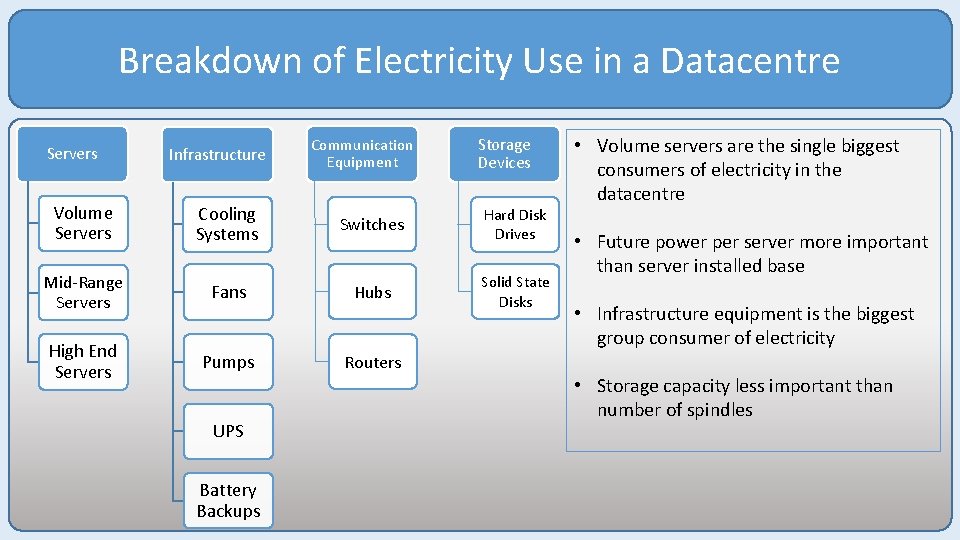 Breakdown of Electricity Use in a Datacentre

Servers

Volume Servers

Mid-Range Servers

High End Servers

Infrastructure

Cooling Systems

Fans

Pumps

UPS

Battery Backups

Communication Equipment

Switches

Hubs

Routers

Storage Devices

Hard Disk Drives

Solid State Disks

• Volume servers are the single biggest consumers of electricity in the datacentre

• Future power per server more important than server installed base

• Infrastructure equipment is the biggest group consumer of electricity

• Storage capacity less important than number of spindles